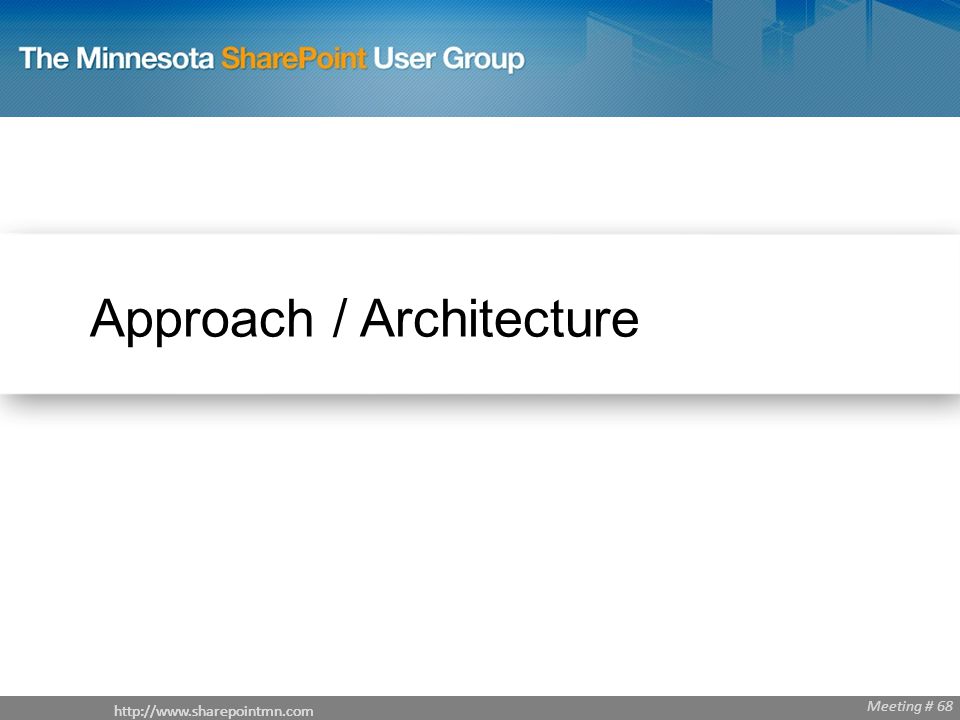 The Minnesota SharePoint User Group

Approach / Architecture

http://www.sharepointmn.com

Meeting # 68